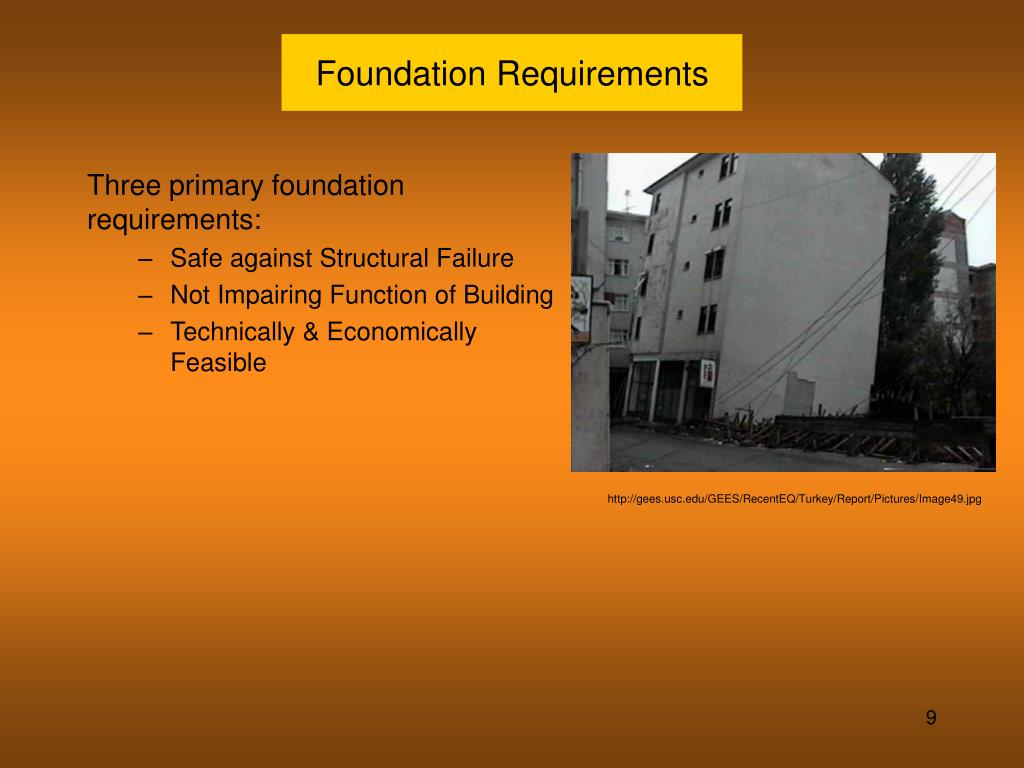 Foundation Requirements

Three primary foundation requirements:

– Safe against Structural Failure
– Not Impairing Function of Building
– Technically & Economically Feasible

http://gees.usc.edu/GEES/RecentEQ/Turkey/Report/Pictures/Image49.jpg

9